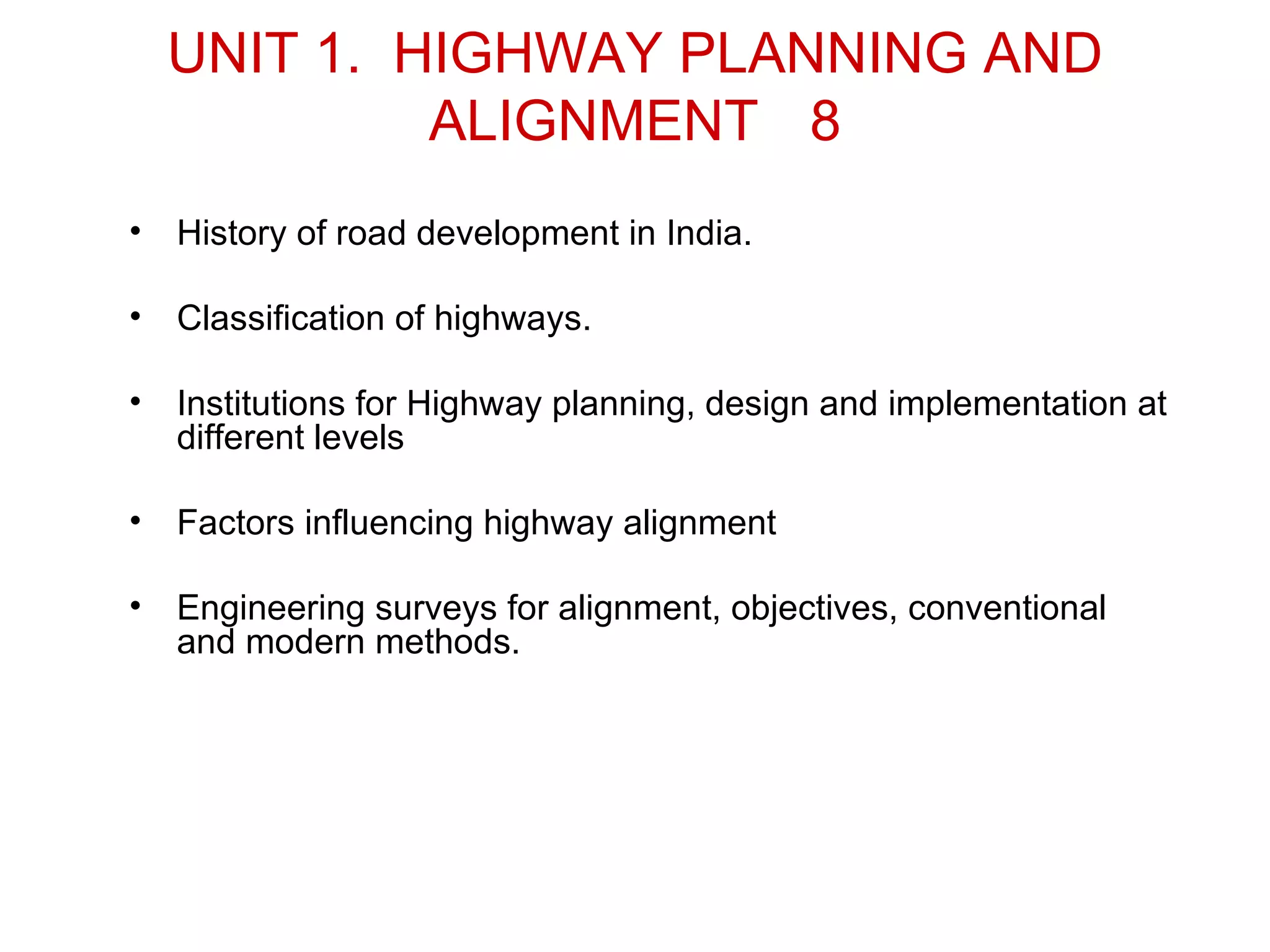 UNIT 1. HIGHWAY PLANNING AND ALIGNMENT 8

• History of road development in India.

• Classification of highways.

• Institutions for Highway planning, design and implementation at different levels

• Factors influencing highway alignment

• Engineering surveys for alignment, objectives, conventional and modern methods.